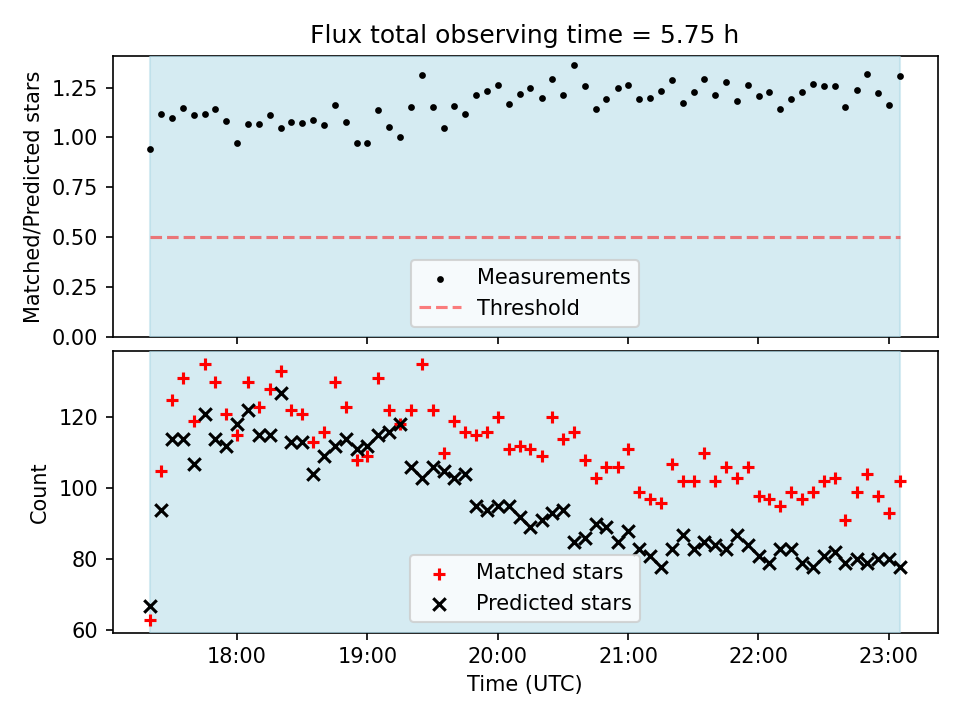 Flux total observing time = 5.75 h

Matched/Predicted stars

1.25
1.00
0.75
0.50
0.25
0.00

Measurements
Threshold

Count

120
100
80
60

Matched stars
Predicted stars

18:00
19:00
20:00
21:00
22:00
23:00

Time (UTC)